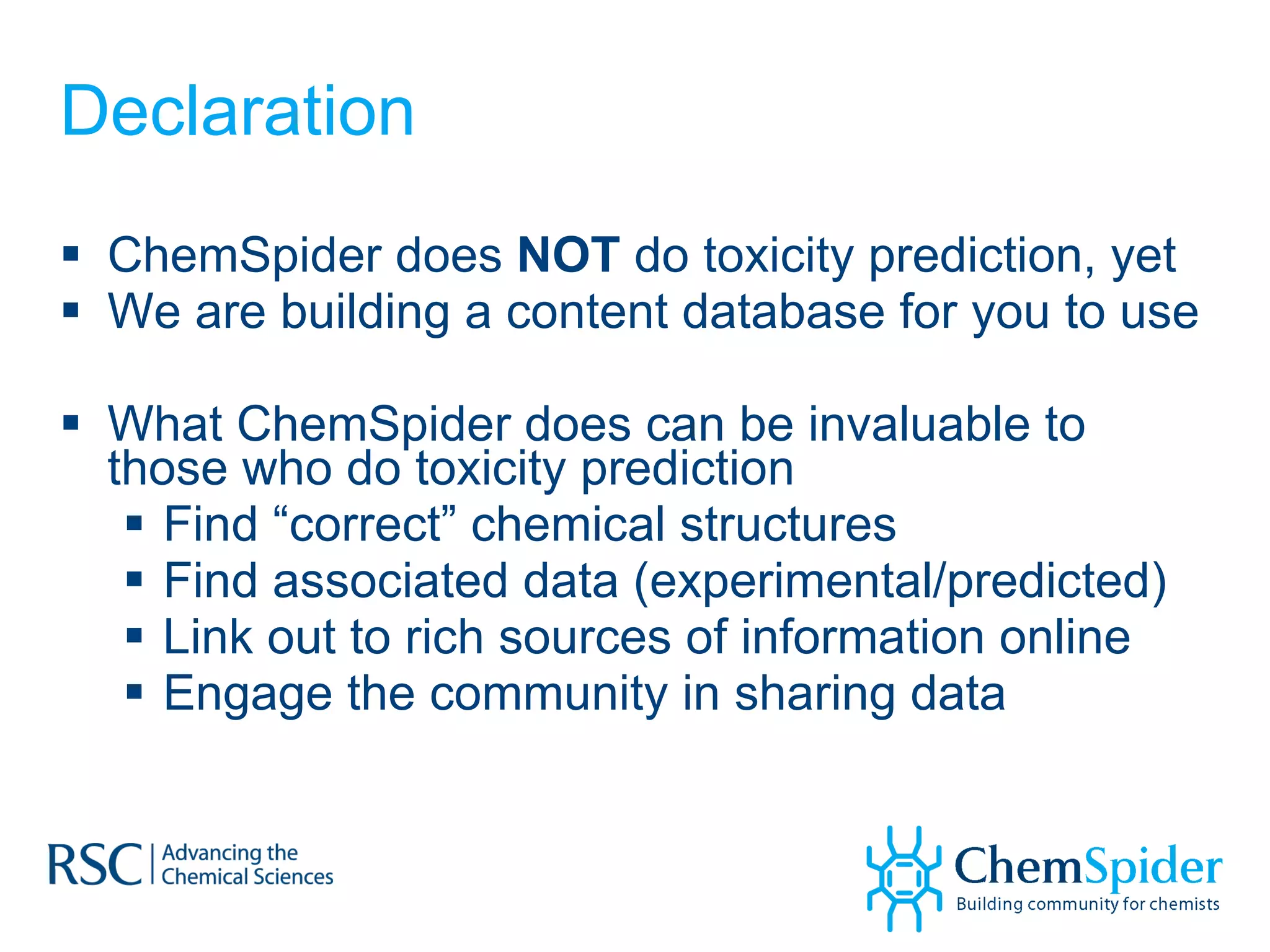 Declaration

▪ ChemSpider does NOT do toxicity prediction, yet
▪ We are building a content database for you to use

▪ What ChemSpider does can be invaluable to those who do toxicity prediction
  ▪ Find “correct” chemical structures
  ▪ Find associated data (experimental/predicted)
  ▪ Link out to rich sources of information online
  ▪ Engage the community in sharing data

RSC | Advancing the Chemical Sciences

ChemSpider
Building community for chemists